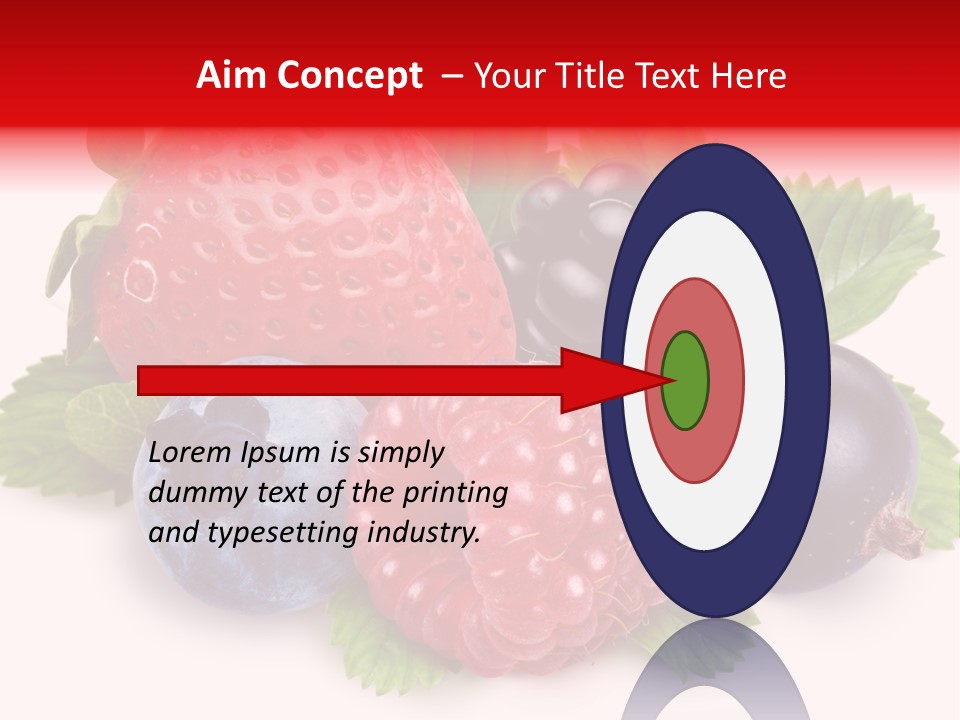 Aim Concept – Your Title Text Here

Lorem Ipsum is simply dummy text of the printing and typesetting industry.